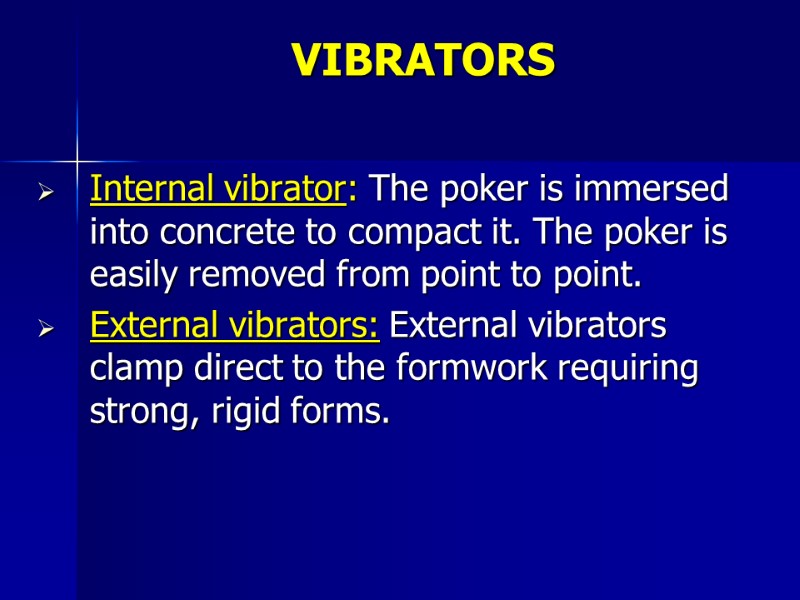 VIBRATORS

➢ Internal vibrator: The poker is immersed into concrete to compact it. The poker is easily removed from point to point.

➢ External vibrators: External vibrators clamp direct to the formwork requiring strong, rigid forms.